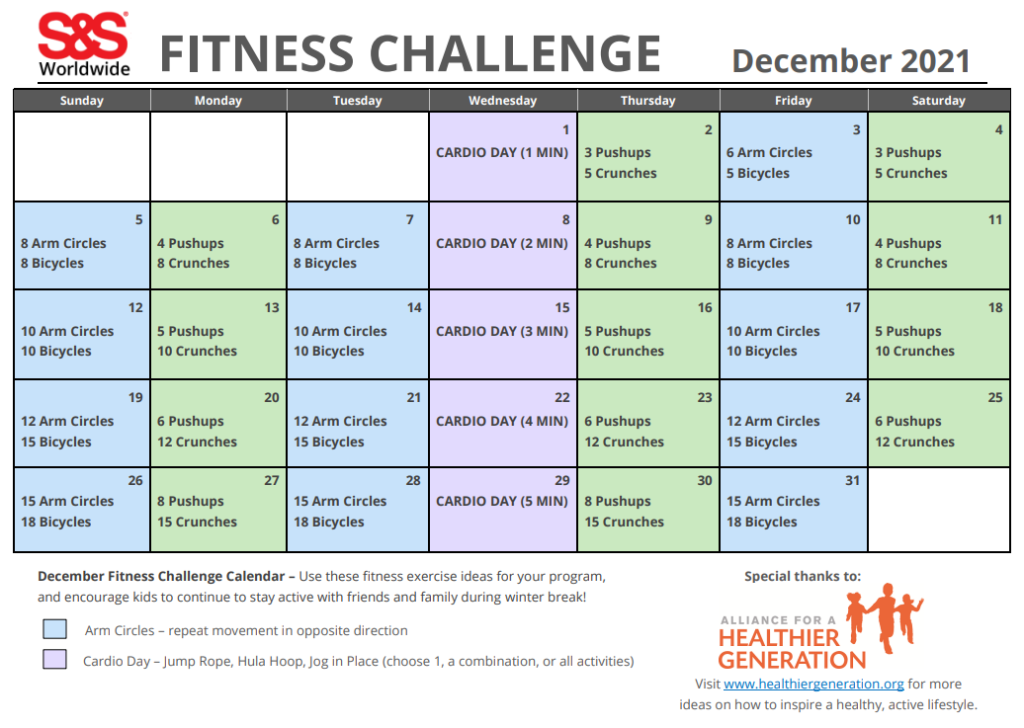 S&S Worldwide

FITNESS CHALLENGE

December 2021

| Sunday | Monday | Tuesday | Wednesday | Thursday | Friday | Saturday |
|---|---|---|---|---|---|---|
| | | | 1 CARDIO DAY (1 MIN) | 2 3 Pushups 5 Crunches | 3 6 Arm Circles 5 Bicycles | 4 3 Pushups 5 Crunches |
| 5 8 Arm Circles 8 Bicycles | 6 4 Pushups 8 Crunches | 7 8 Arm Circles 8 Bicycles | 8 CARDIO DAY (2 MIN) | 9 4 Pushups 8 Crunches | 10 8 Arm Circles 8 Bicycles | 11 4 Pushups 8 Crunches |
| 12 10 Arm Circles 10 Bicycles | 13 5 Pushups 10 Crunches | 14 10 Arm Circles 10 Bicycles | 15 CARDIO DAY (3 MIN) | 16 5 Pushups 10 Crunches | 17 10 Arm Circles 10 Bicycles | 18 5 Pushups 10 Crunches |
| 19 12 Arm Circles 15 Bicycles | 20 6 Pushups 12 Crunches | 21 12 Arm Circles 15 Bicycles | 22 CARDIO DAY (4 MIN) | 23 6 Pushups 12 Crunches | 24 12 Arm Circles 15 Bicycles | 25 6 Pushups 12 Crunches |
| 26 15 Arm Circles 18 Bicycles | 27 8 Pushups 15 Crunches | 28 15 Arm Circles 18 Bicycles | 29 CARDIO DAY (5 MIN) | 30 8 Pushups 15 Crunches | 31 15 Arm Circles 18 Bicycles | |

December Fitness Challenge Calendar – Use these fitness exercise ideas for your program, and encourage kids to continue to stay active with friends and family during winter break!

Arm Circles – repeat movement in opposite direction

Cardio Day – Jump Rope, Hula Hoop, Jog in Place (choose 1, a combination, or all activities)

Special thanks to:

ALLIANCE FOR A HEALTHIER GENERATION

Visit www.healthiergeneration.org for more ideas on how to inspire a healthy, active lifestyle.